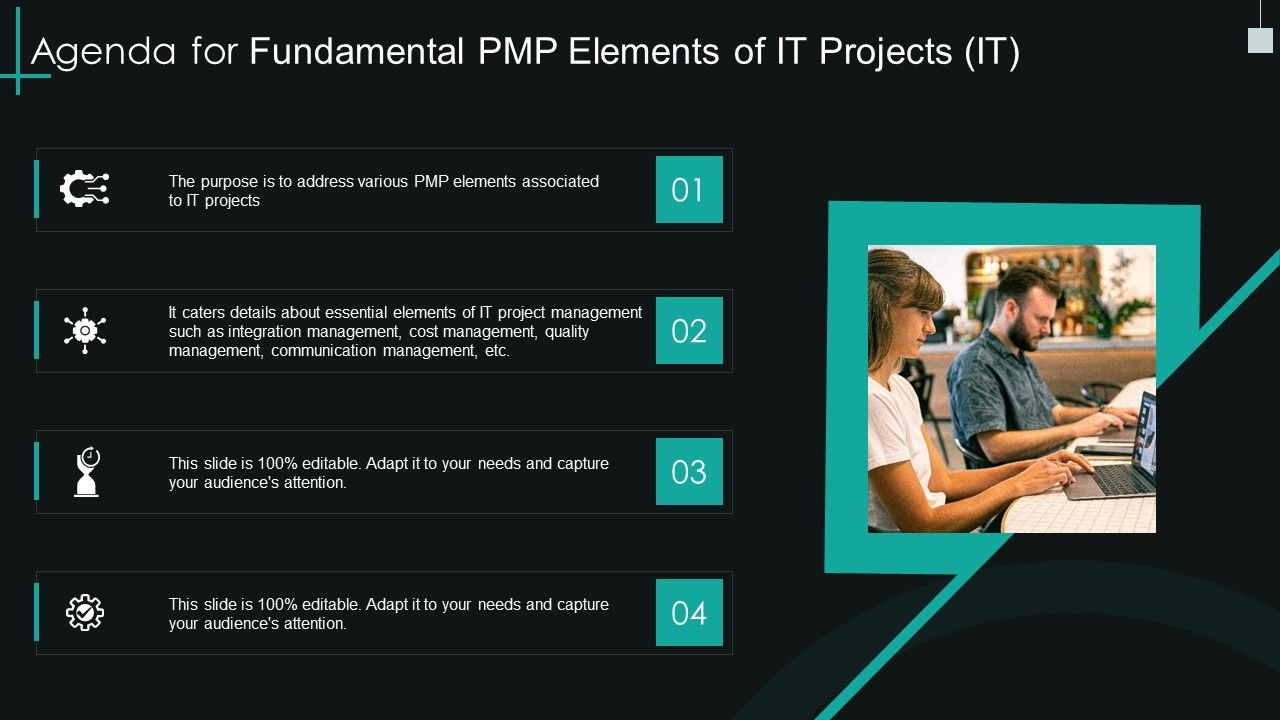 Agenda for Fundamental PMP Elements of IT Projects (IT)

The purpose is to address various PMP elements associated to IT projects

01

It caters details about essential elements of IT project management such as integration management, cost management, quality management, communication management, etc.

02

This slide is 100% editable. Adapt it to your needs and capture your audience's attention.

03

This slide is 100% editable. Adapt it to your needs and capture your audience's attention.

04